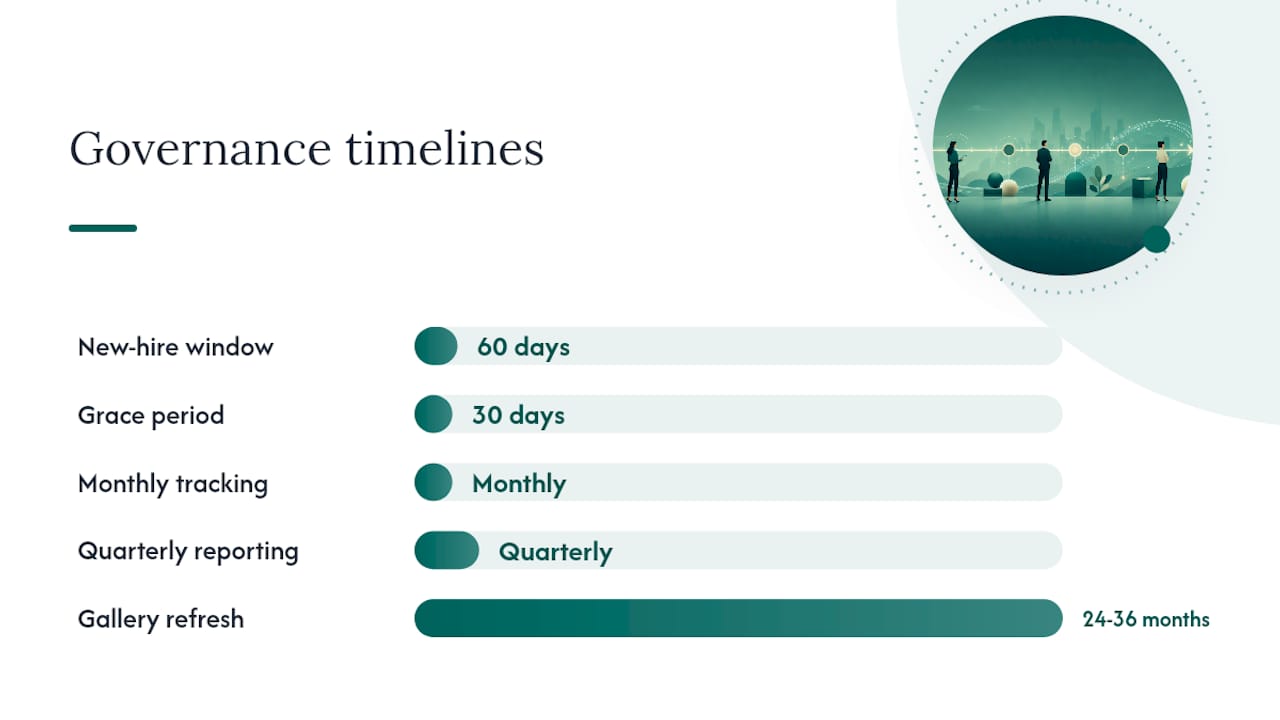 Governance timelines

New-hire window 60 days

Grace period 30 days

Monthly tracking Monthly

Quarterly reporting Quarterly

Gallery refresh 24-36 months